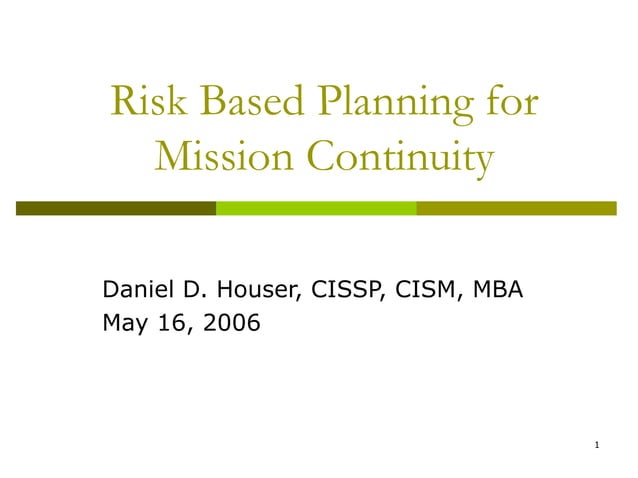 Risk Based Planning for Mission Continuity

Daniel D. Houser, CISSP, CISM, MBA
May 16, 2006

1